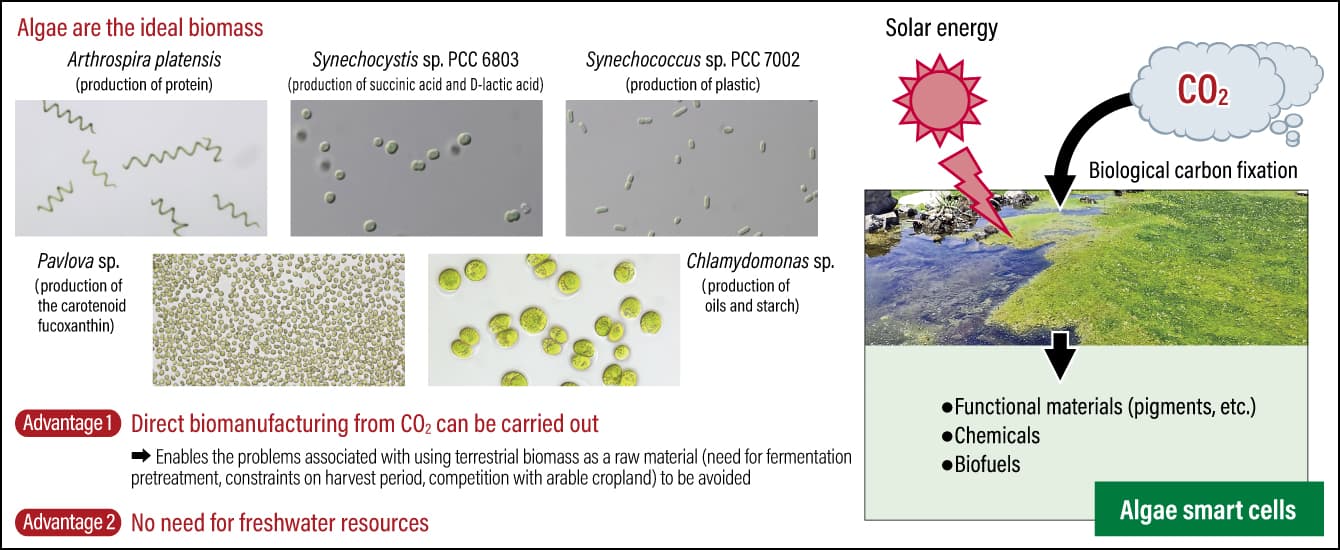 Algae are the ideal biomass

Arthrospira platensis
(production of protein)

Synechocystis sp. PCC 6803
(production of succinic acid and D-lactic acid)

Synechococcus sp. PCC 7002
(production of plastic)

Pavlova sp.
(production of the carotenoid fucoxanthin)

Chlamydomonas sp.
(production of oils and starch)

Advantage 1 Direct biomanufacturing from $CO_2$ can be carried out

➡ Enables the problems associated with using terrestrial biomass as a raw material (need for fermentation pretreatment, constraints on harvest period, competition with arable cropland) to be avoided

Advantage 2 No need for freshwater resources

Solar energy

$CO_2$

Biological carbon fixation

●Functional materials (pigments, etc.)
●Chemicals
●Biofuels

Algae smart cells